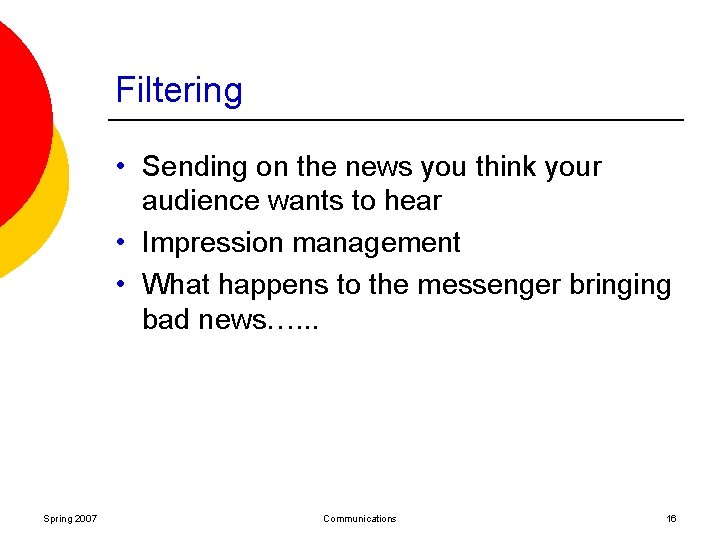 Filtering

• Sending on the news you think your audience wants to hear
• Impression management
• What happens to the messenger bringing bad news…...

Spring 2007

Communications

16